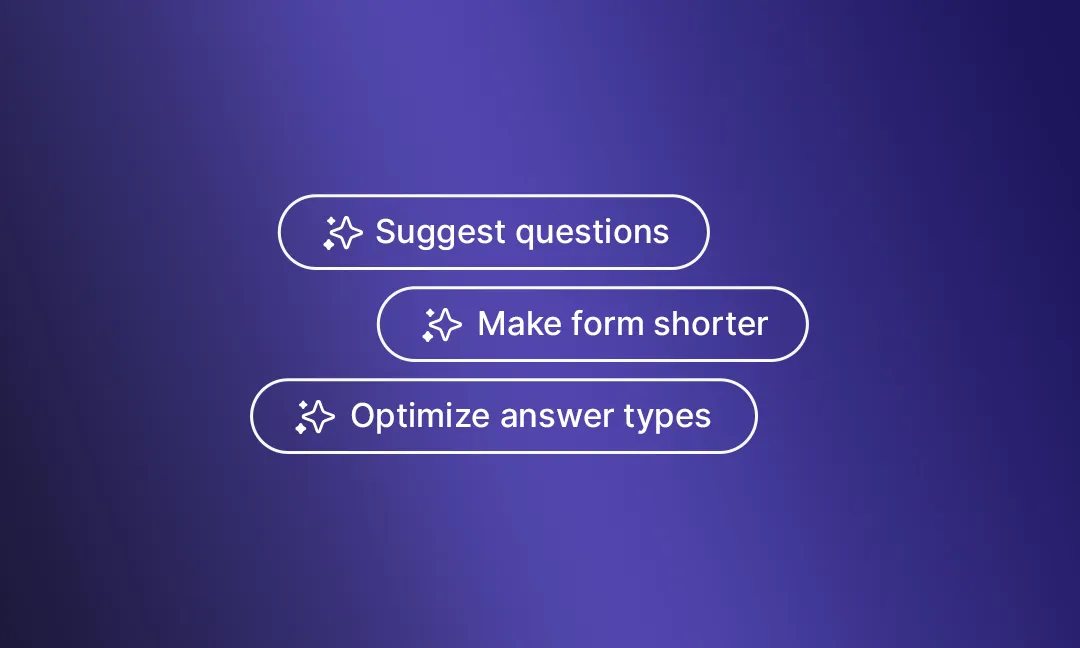 Suggest questions

Make form shorter

Optimize answer types